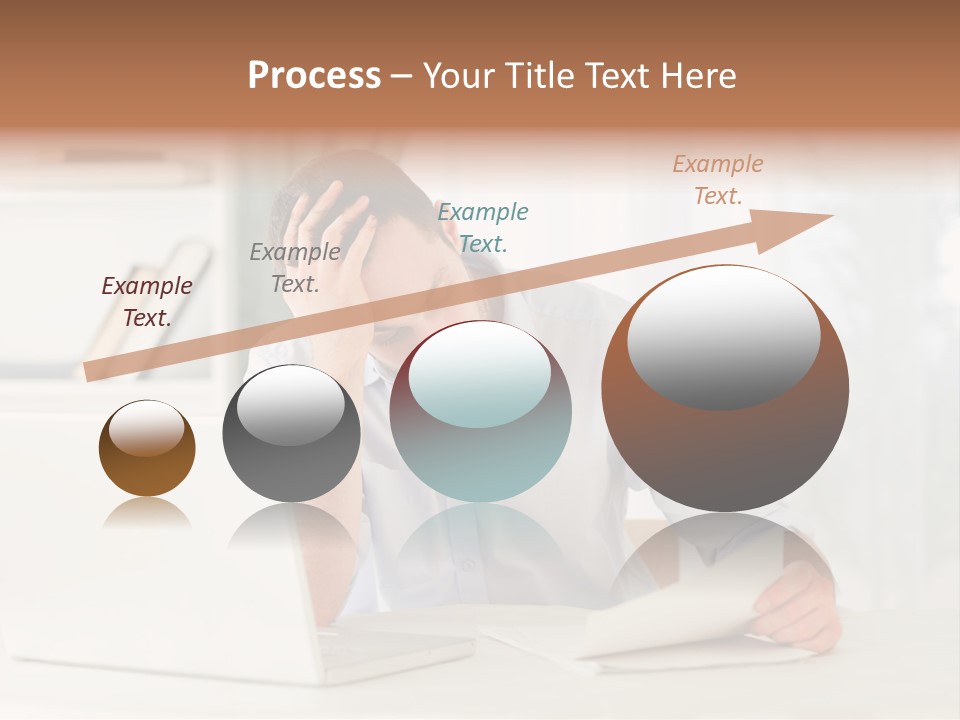 Process – Your Title Text Here

Example Text.

Example Text.

Example Text.

Example Text.